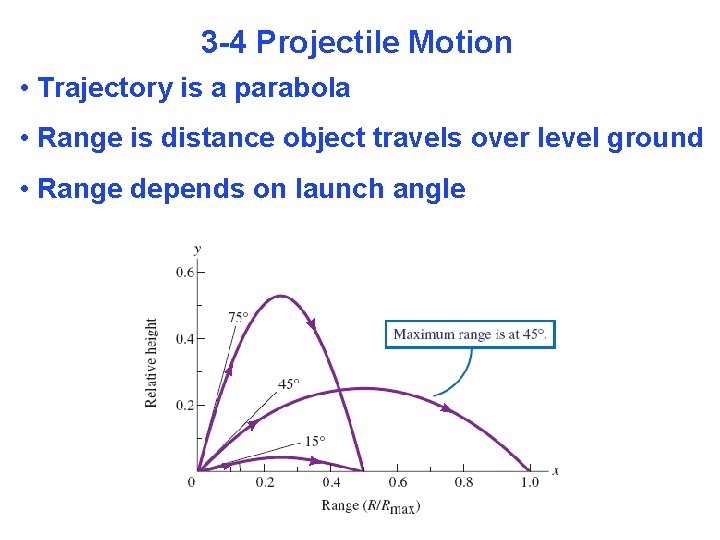 3-4 Projectile Motion

• Trajectory is a parabola

• Range is distance object travels over level ground

• Range depends on launch angle

y

0.6

0.4

0.2

Relative height

75°

45°

15°

Maximum range is at 45°.

0

0.2

0.4

0.6

0.8

1.0

x

Range ($R/R_{max}$)